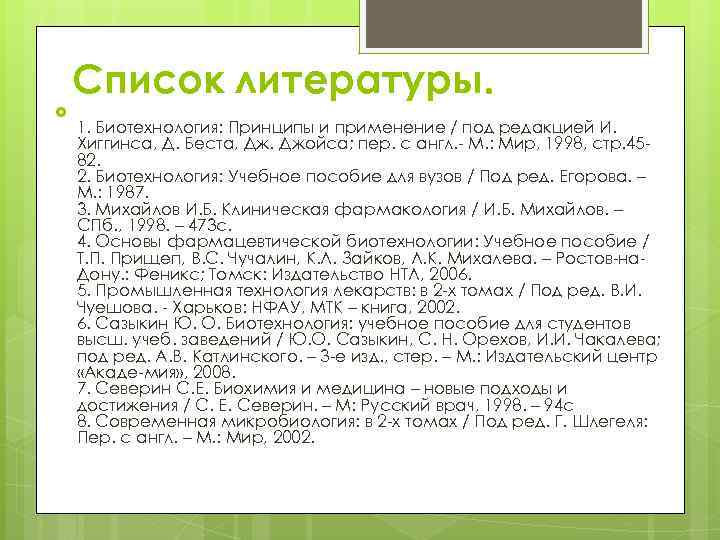 Список литературы.

1. Биотехнология: Принципы и применение / под редакцией И. Хиггинса, Д. Беста, Дж. Джойса; пер. с англ.- М.: Мир, 1998, стр.45-82.
2. Биотехнология: Учебное пособие для вузов / Под ред. Егорова. – М.: 1987.
3. Михайлов И.Б. Клиническая фармакология / И.Б. Михайлов. – СПб., 1998. – 473с.
4. Основы фармацевтической биотехнологии: Учебное пособие / Т.П. Прищеп, В.С. Чучалин, К.Л. Зайков, Л.К. Михалева. – Ростов-на-Дону.: Феникс; Томск: Издательство НТЛ, 2006.
5. Промышленная технология лекарств: в 2-х томах / Под ред. В.И. Чуешова. - Харьков: НФАУ, МТК – книга, 2002.
6. Сазыкин Ю. О. Биотехнология: учебное пособие для студентов высш. учеб. заведений / Ю.О. Сазыкин, С. Н. Орехов, И.И. Чакалева; под ред. А.В. Катлинского. – 3-е изд., стер. – М.: Издательский центр «Акаде-мия», 2008.
7. Северин С.Е. Биохимия и медицина – новые подходы и достижения / С. Е. Северин. – М: Русский врач, 1998. – 94с
8. Современная микробиология: в 2-х томах / Под ред. Г. Шлегеля: Пер. с англ. – М.: Мир, 2002.